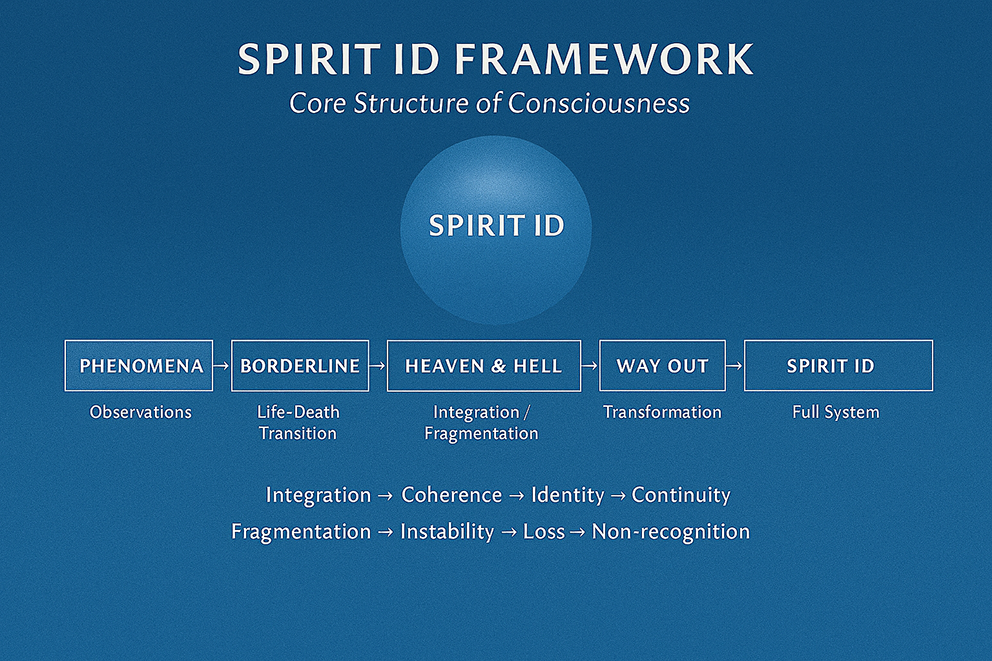 SPIRIT ID FRAMEWORK
Core Structure of Consciousness

SPIRIT ID

PHENOMENA → BORDERLINE → HEAVEN & HELL → WAY OUT → SPIRIT ID

Observations

Life-Death Transition

Integration / Fragmentation

Transformation

Full System

Integration → Coherence → Identity → Continuity
Fragmentation → Instability → Loss → Non-recognition